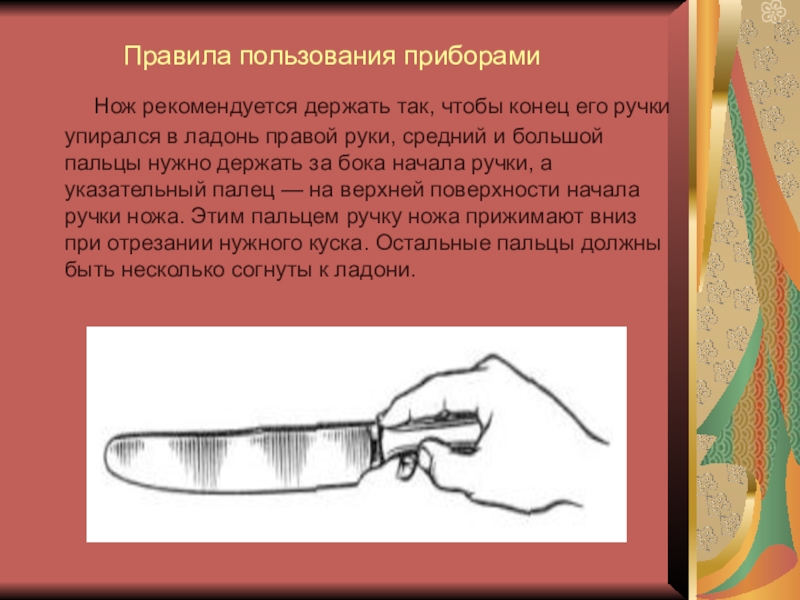 Правила пользования приборами

Нож рекомендуется держать так, чтобы конец его ручки упирался в ладонь правой руки, средний и большой пальцы нужно держать за бока начала ручки, а указательный палец — на верхней поверхности начала ручки ножа. Этим пальцем ручку ножа прижимают вниз при отрезании нужного куска. Остальные пальцы должны быть несколько согнуты к ладони.